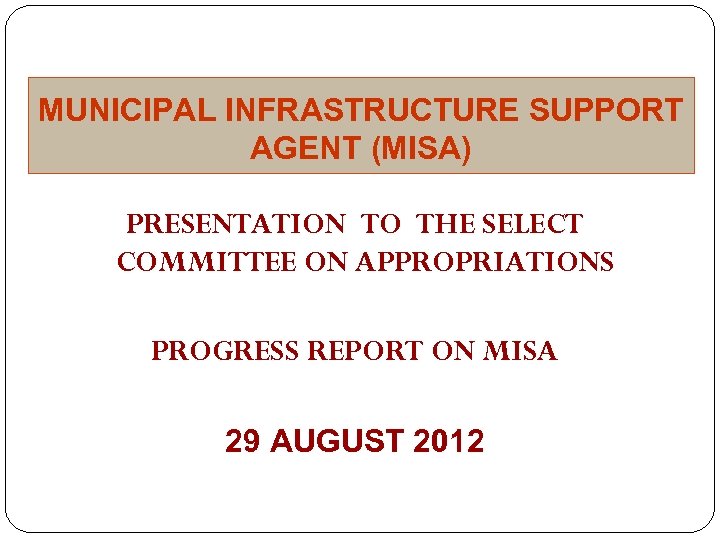 MUNICIPAL INFRASTRUCTURE SUPPORT AGENT (MISA)

PRESENTATION TO THE SELECT COMMITTEE ON APPROPRIATIONS

PROGRESS REPORT ON MISA

29 AUGUST 2012